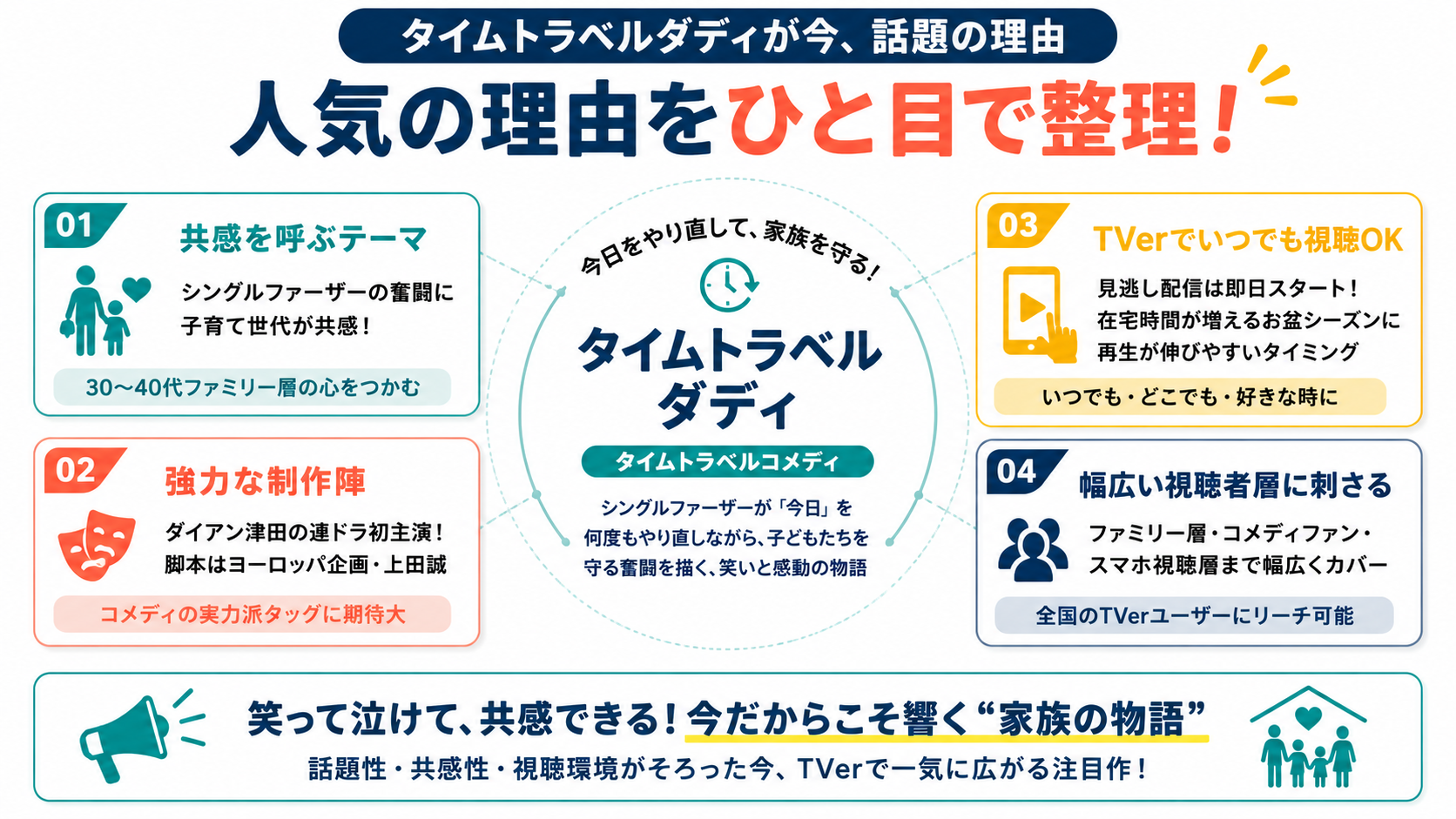 タイムトラベルダディが今、話題の理由

人気の理由をひと目で整理！

01
共感を呼ぶテーマ
シングルファーザーの奮闘に子育て世代が共感！
30〜40代ファミリー層の心をつかむ

02
強力な制作陣
ダイアン津田の連ドラ初主演！
脚本はヨーロッパ企画・上田誠
コメディの実力派タッグに期待大

今日をやり直して、家族を守る！
タイムトラベルダディ
タイムトラベルコメディ
シングルファーザーが「今日」を何度もやり直しながら、子どもたちを守る奮闘を描く、笑いと感動の物語

03
TVerでいつでも視聴OK
見逃し配信は即日スタート！
在宅時間が増えるお盆シーズンに再生が伸びやすいタイミング
いつでも・どこでも・好きな時に

04
幅広い視聴者層に刺さる
ファミリー層・コメディファン・スマホ視聴層まで幅広くカバー
全国のTVerユーザーにリーチ可能

笑って泣けて、共感できる！今だからこそ響く“家族の物語”
話題性・共感性・視聴環境がそろった今、TVerで一気に広がる注目作！